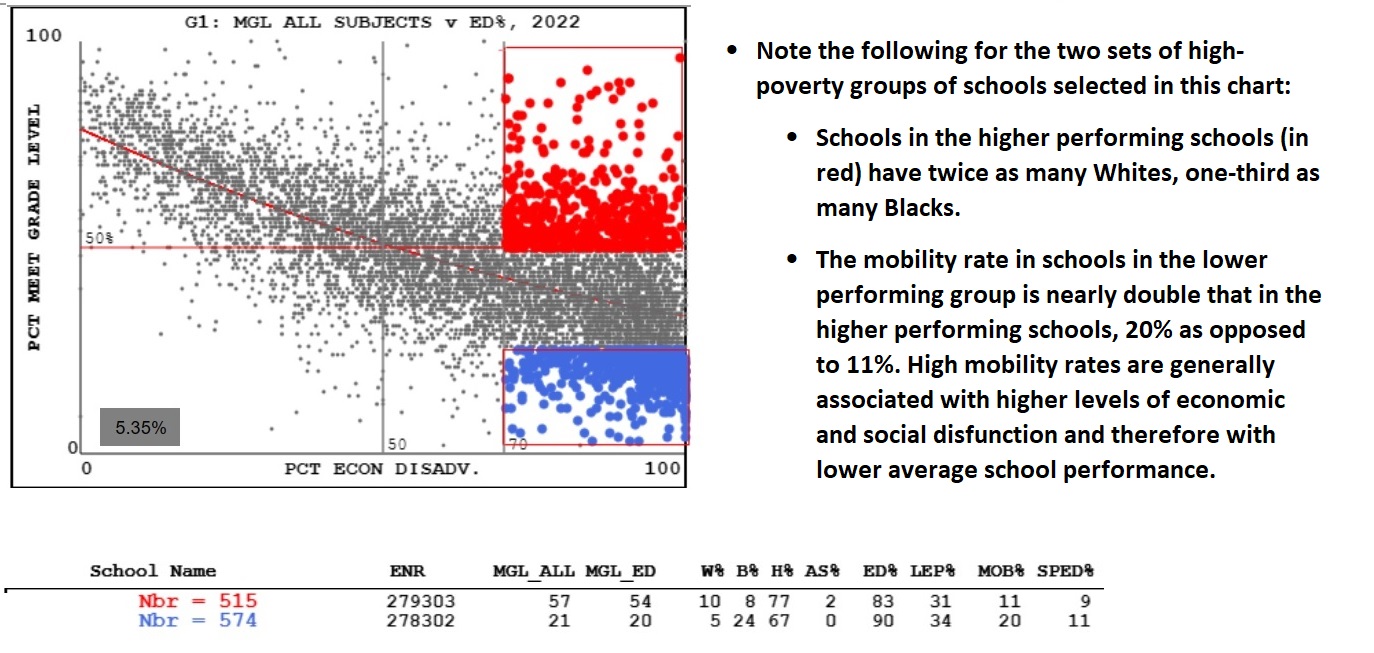 G1: MGL ALL SUBJECTS v ED%, 2022

100

PCT MEET GRADE LEVEL

50%

5.35%

0

0

50

70

PCT ECON DISADV.

100

• Note the following for the two sets of high-poverty groups of schools selected in this chart:

• Schools in the higher performing schools (in red) have twice as many Whites, one-third as many Blacks.

• The mobility rate in schools in the lower performing group is nearly double that in the higher performing schools, 20% as opposed to 11%. High mobility rates are generally associated with higher levels of economic and social disfunction and therefore with lower average school performance.

| School Name | ENR | MGL_ALL | MGL_ED | W% | B% | H% | AS% | ED% | LEP% | MOB% | SPED% |
|---|---|---|---|---|---|---|---|---|---|---|---|
| Nbr = 515 | 279303 | 57 | 54 | 10 | 8 | 77 | 2 | 83 | 31 | 11 | 9 |
| Nbr = 574 | 278302 | 21 | 20 | 5 | 24 | 67 | 0 | 90 | 34 | 20 | 11 |